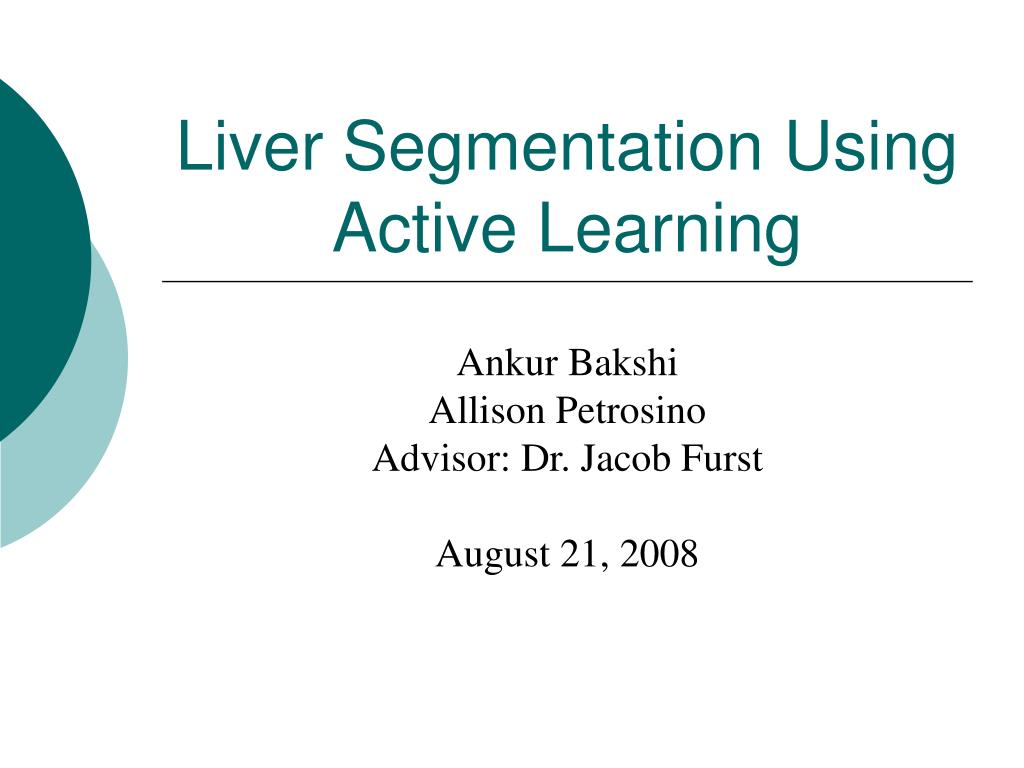 Liver Segmentation Using Active Learning

Ankur Bakshi
Allison Petrosino
Advisor: Dr. Jacob Furst

August 21, 2008